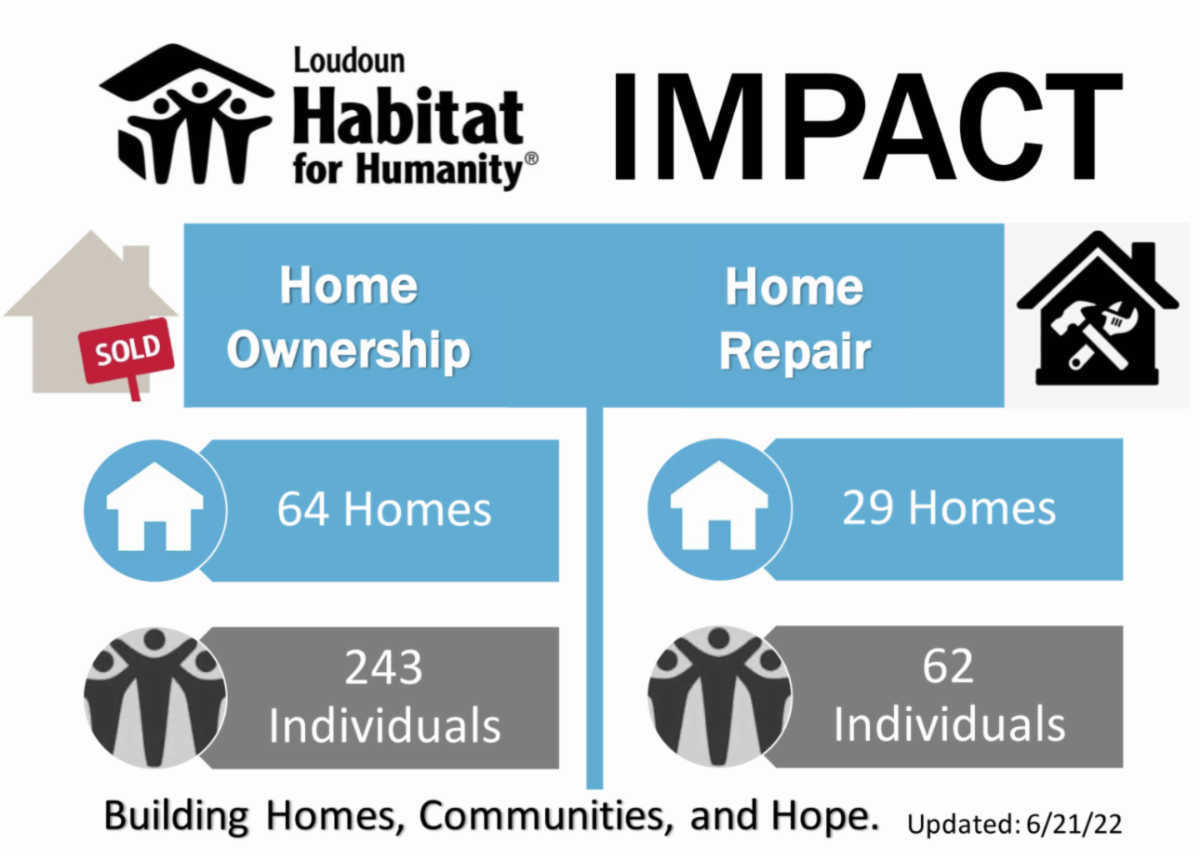 Loudoun Habitat for Humanity®

IMPACT

SOLD

Home Ownership

Home Repair

64 Homes

243 Individuals

29 Homes

62 Individuals

Building Homes, Communities, and Hope.

Updated: 6/21/22